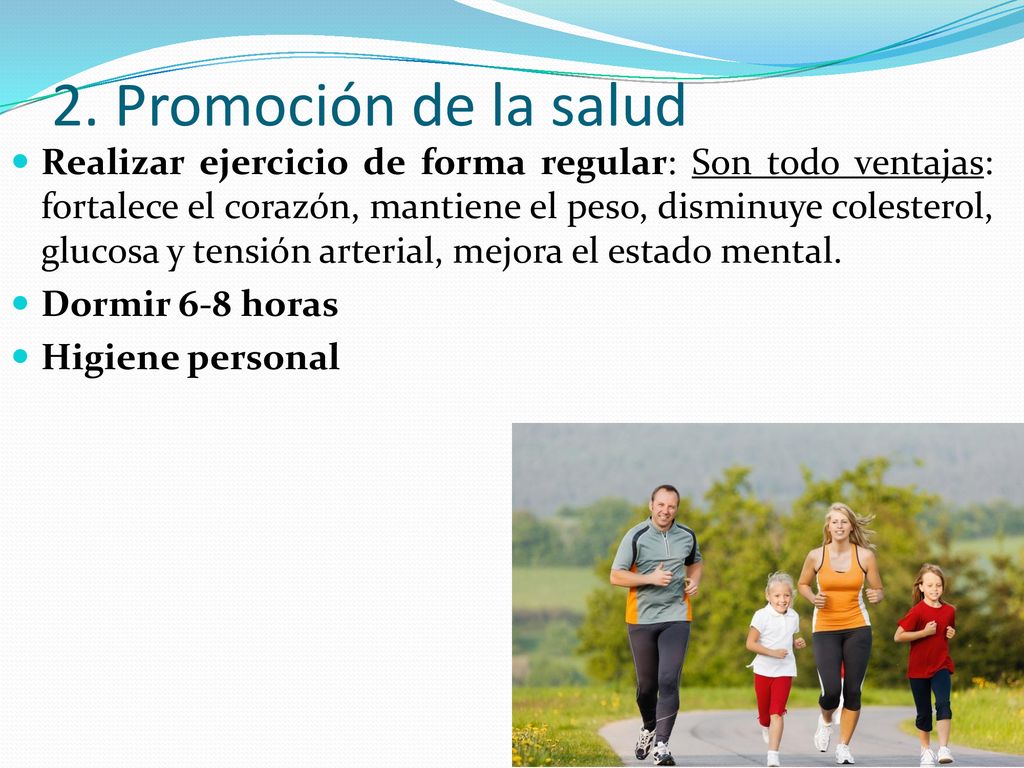 2. Promoción de la salud

Realizar ejercicio de forma regular: Son todo ventajas: fortalece el corazón, mantiene el peso, disminuye colesterol, glucosa y tensión arterial, mejora el estado mental.

Dormir 6-8 horas

Higiene personal